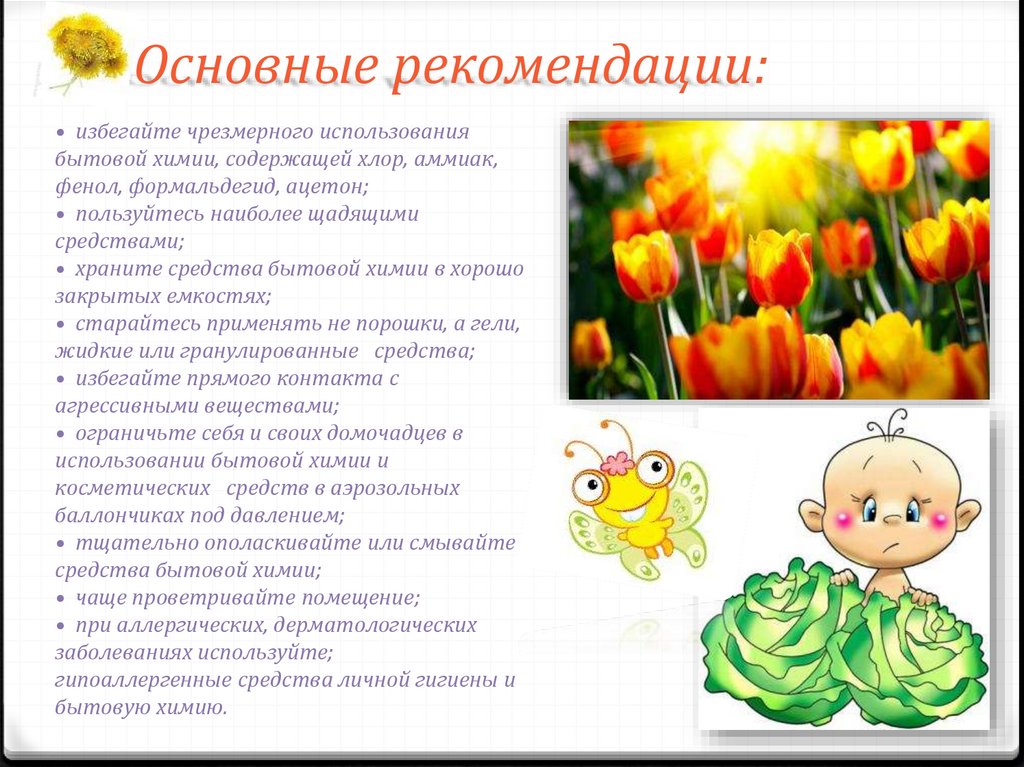 Основные рекомендации:

• избегайте чрезмерного использования бытовой химии, содержащей хлор, аммиак, фенол, формальдегид, ацетон;
• пользуйтесь наиболее щадящими средствами;
• храните средства бытовой химии в хорошо закрытых емкостях;
• старайтесь применять не порошки, а гели, жидкие или гранулированные средства;
• избегайте прямого контакта с агрессивными веществами;
• ограничьте себя и своих домочадцев в использовании бытовой химии и косметических средств в аэрозольных баллончиках под давлением;
• тщательно ополаскивайте или смывайте средства бытовой химии;
• чаще проветривайте помещение;
• при аллергических, дерматологических заболеваниях используйте;
гипоаллергенные средства личной гигиены и бытовую химию.